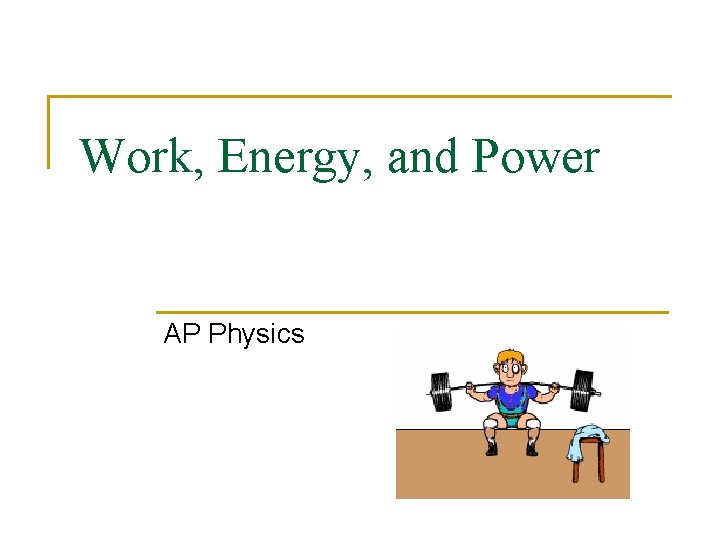 Work, Energy, and Power

AP Physics